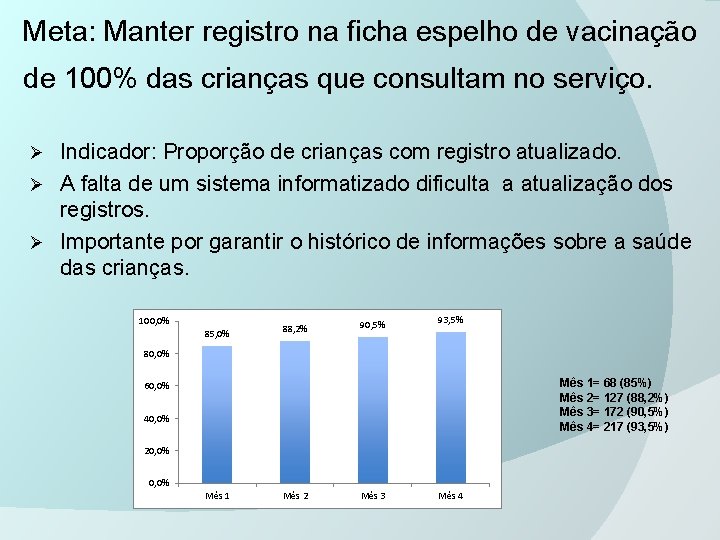 Meta: Manter registro na ficha espelho de vacinação de 100% das crianças que consultam no serviço.

➢ Indicador: Proporção de crianças com registro atualizado.
➢ A falta de um sistema informatizado dificulta a atualização dos registros.
➢ Importante por garantir o histórico de informações sobre a saúde das crianças.

100,0%
80,0%
60,0%
40,0%
20,0%
0,0%
85,0%
88,2%
90,5%
93,5%
Mês 1
Mês 2
Mês 3
Mês 4

Mês 1= 68 (85%)
Mês 2= 127 (88,2%)
Mês 3= 172 (90,5%)
Mês 4= 217 (93,5%)